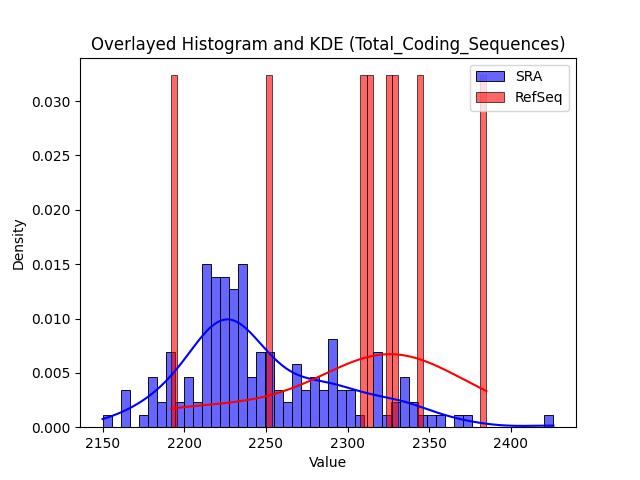 Overlayed Histogram and KDE (Total_Coding_Sequences)

SRA
RefSeq

Density

0.030
0.025
0.020
0.015
0.010
0.005
0.000

2150
2200
2250
2300
2350
2400

Value